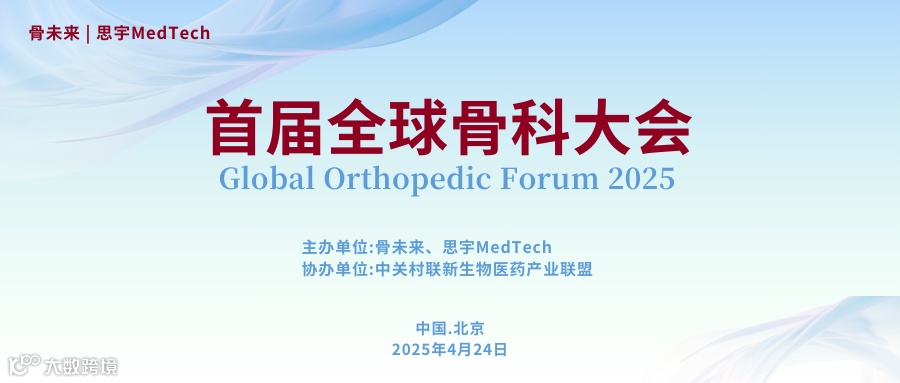 骨未来 | 思宇MedTech

首届全球骨科大会
Global Orthopedic Forum 2025

主办单位:骨未来、思宇MedTech
协办单位:中关村联新生物医药产业联盟

中国.北京
2025年4月24日

大数跨境